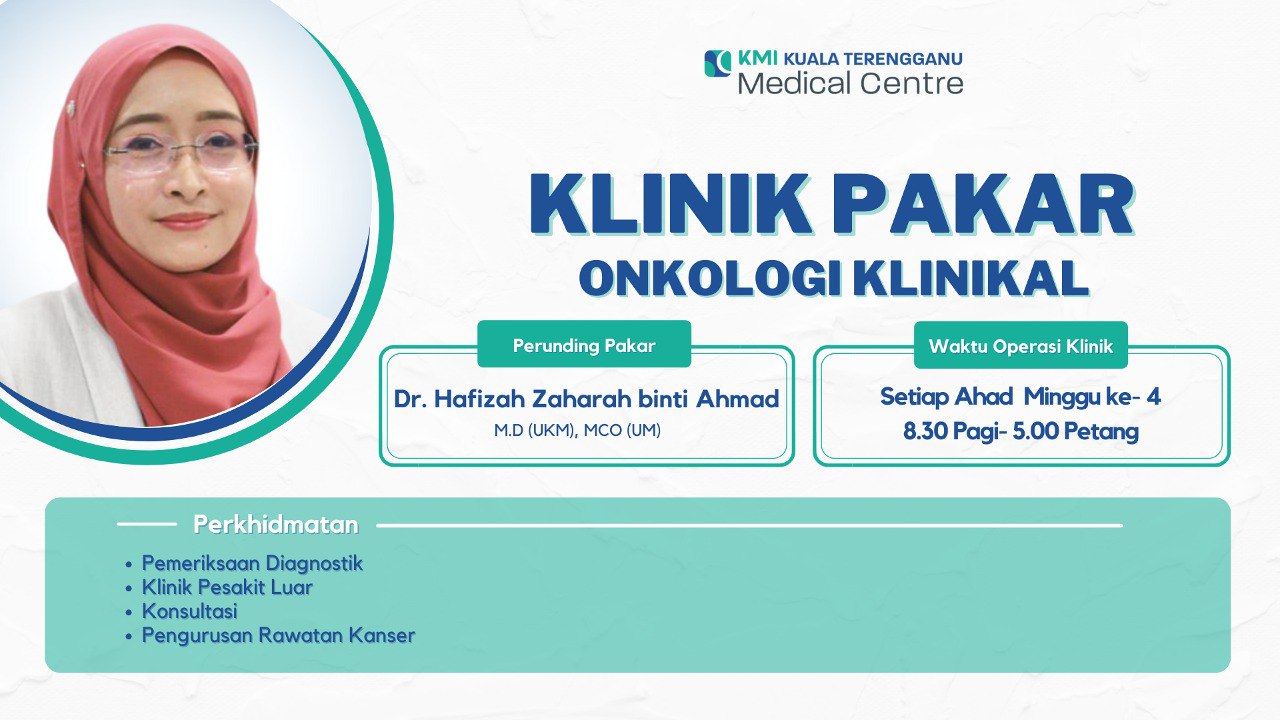 KMI KUALA TERENGGANU
Medical Centre

KLINIK PAKAR
ONKOLOGI KLINIKAL

Perunding Pakar
Dr. Hafizah Zaharah binti Ahmad
M.D (UKM), MCO (UM)

Waktu Operasi Klinik
Setiap Ahad Minggu ke- 4
8.30 Pagi- 5.00 Petang

Perkhidmatan
• Pemeriksaan Diagnostik
• Klinik Pesakit Luar
• Konsultasi
• Pengurusan Rawatan Kanser